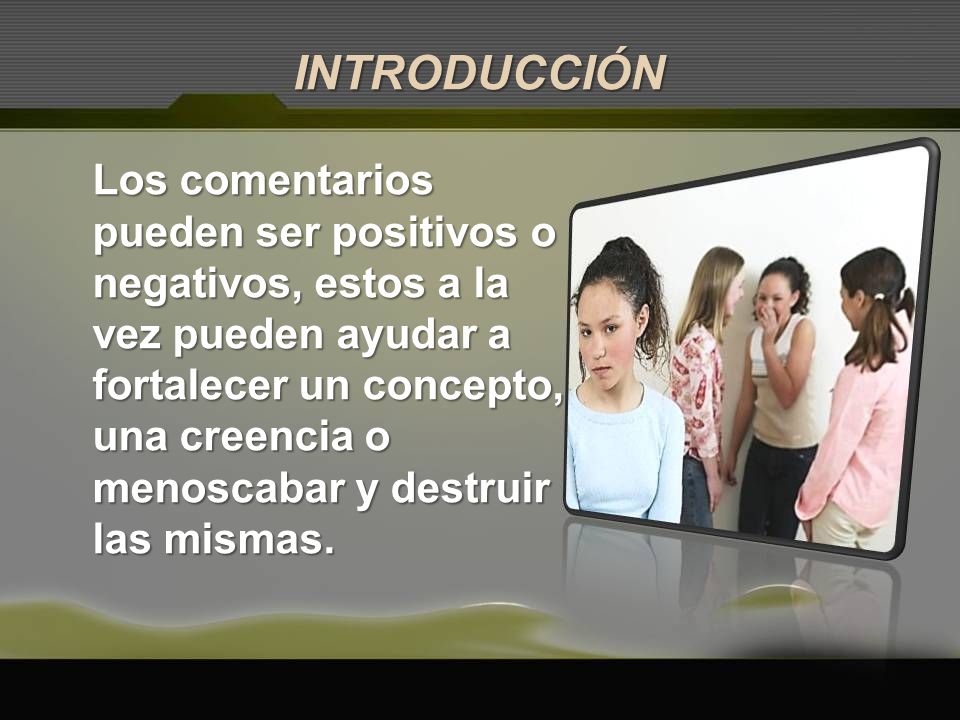 INTRODUCCIÓN

Los comentarios pueden ser positivos o negativos, estos a la vez pueden ayudar a fortalecer un concepto, una creencia o menoscabar y destruir las mismas.